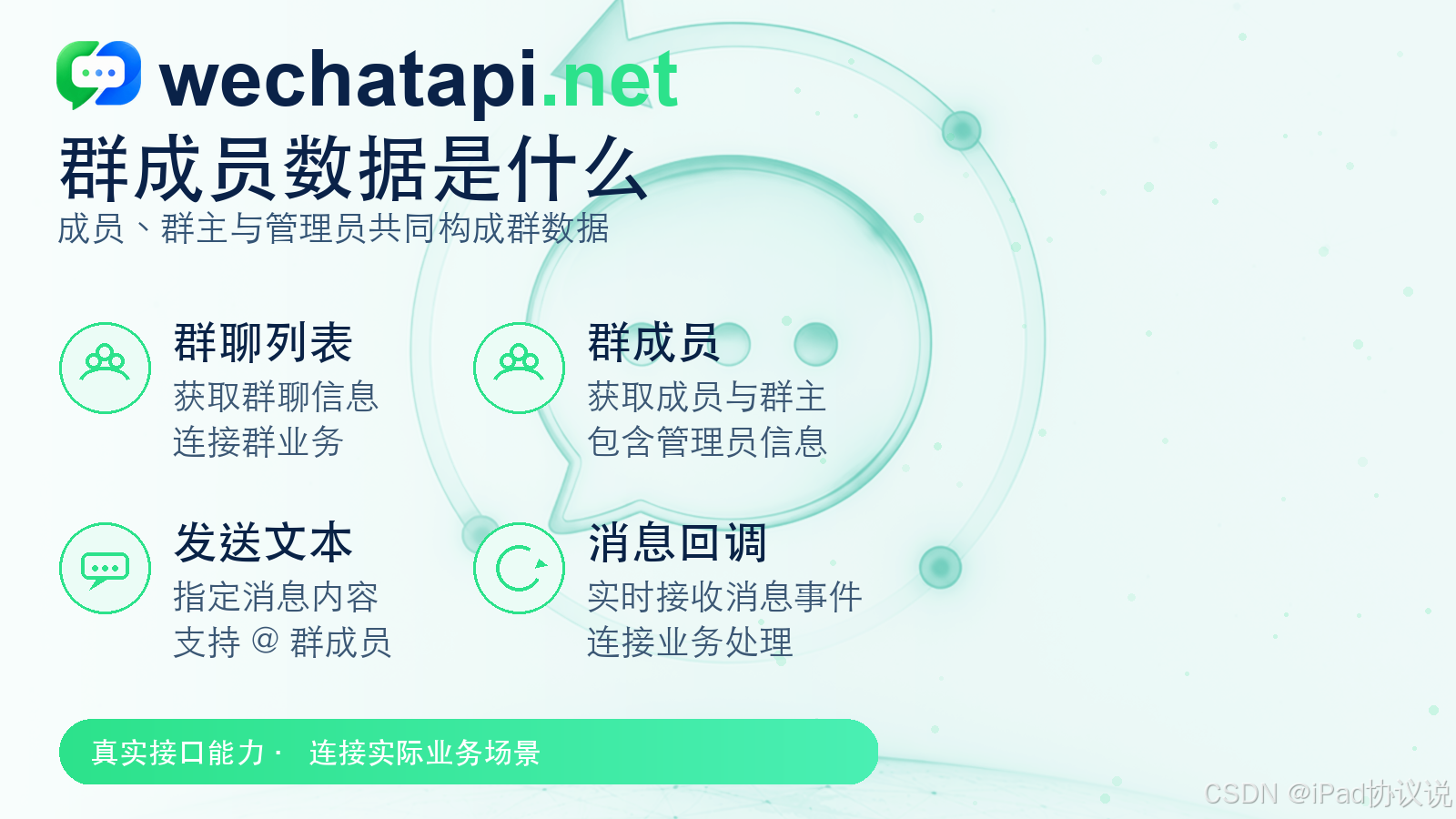 wechatapi.net

群成员数据是什么

成员、群主与管理员共同构成群数据

群聊列表

获取群聊信息
连接群业务

群成员

获取成员与群主
包含管理员信息

发送文本

指定消息内容
支持 @ 群成员

消息回调

实时接收消息事件
连接业务处理

真实接口能力 · 连接实际业务场景

CSDN @iPad协议说